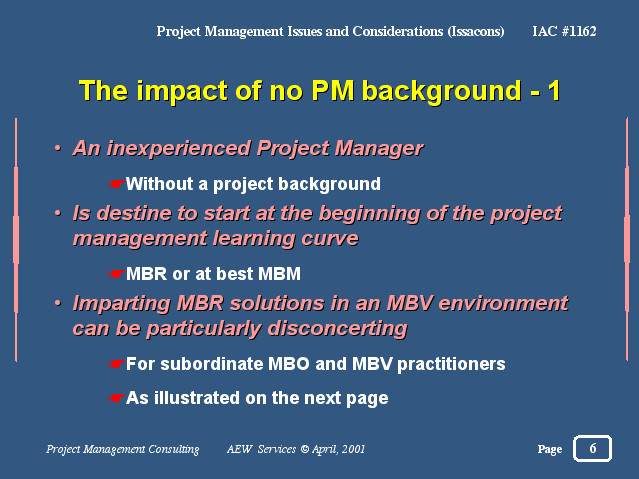 Project Management Issues and Considerations (Issacons) IAC #1162

The impact of no PM background - 1

• An inexperienced Project Manager

☛Without a project background

• Is destine to start at the beginning of the project management learning curve

☛MBR or at best MBM

• Imparting MBR solutions in an MBV environment can be particularly disconcerting

☛For subordinate MBO and MBV practitioners

☛As illustrated on the next page

Project Management Consulting AEW Services © April, 2001

Page 6